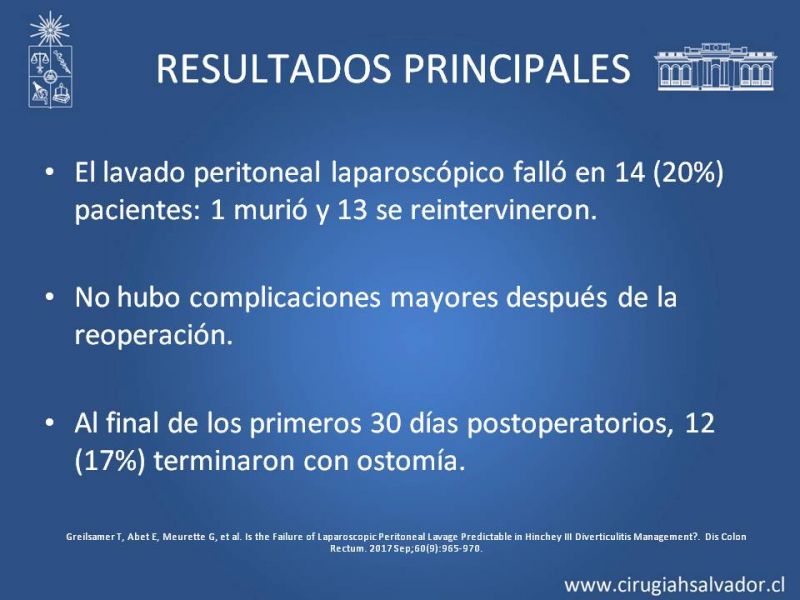 RESULTADOS PRINCIPALES

• El lavado peritoneal laparoscópico falló en 14 (20%) pacientes: 1 murió y 13 se reintervineron.

• No hubo complicaciones mayores después de la reoperación.

• Al final de los primeros 30 días postoperatorios, 12 (17%) terminaron con ostomía.

Greilsamer T, Abet E, Meurette G, et al. Is the Failure of Laparoscopic Peritoneal Lavage Predictable in Hinchey III Diverticulitis Management?. Dis Colon Rectum. 2017 Sep;60(9):965-970.

www.cirugiahsalvador.cl